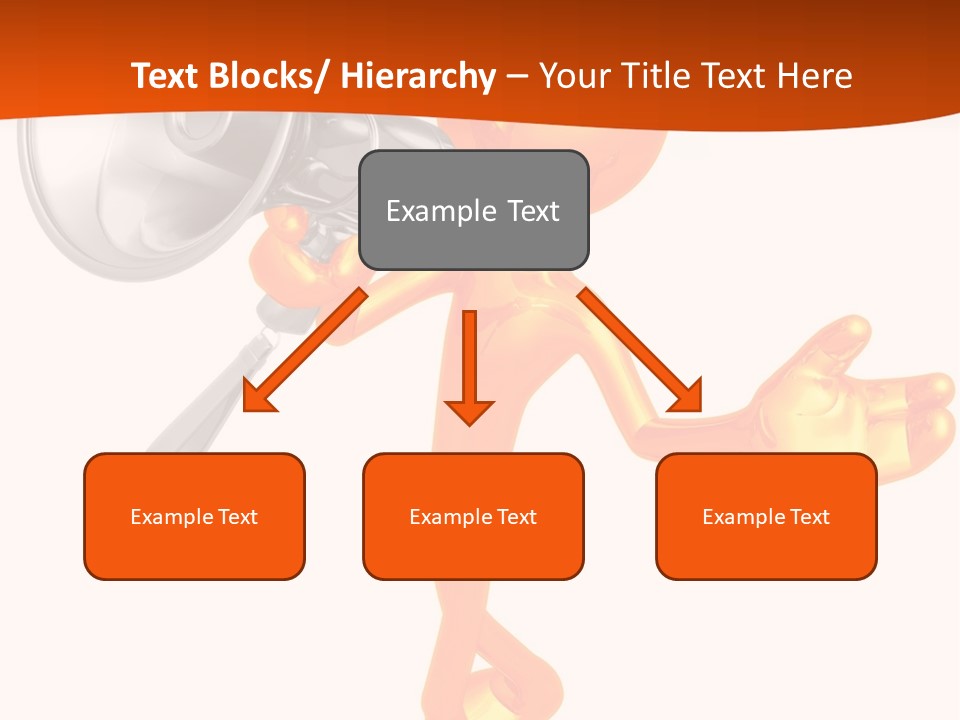 Text Blocks/ Hierarchy – Your Title Text Here

Example Text

Example Text

Example Text

Example Text